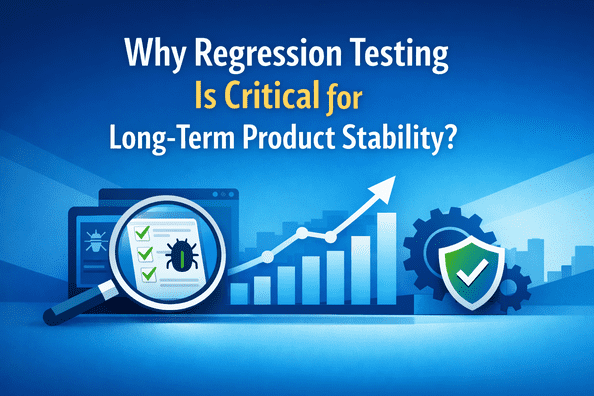 Why Regression Testing
Is Critical for
Long-Term Product Stability?